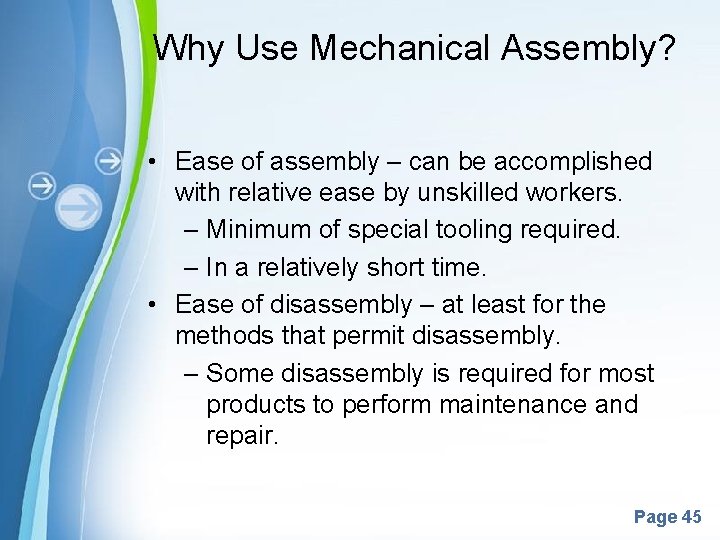 Why Use Mechanical Assembly?

• Ease of assembly – can be accomplished with relative ease by unskilled workers.
– Minimum of special tooling required.
– In a relatively short time.
• Ease of disassembly – at least for the methods that permit disassembly.
– Some disassembly is required for most products to perform maintenance and repair.

Page 45